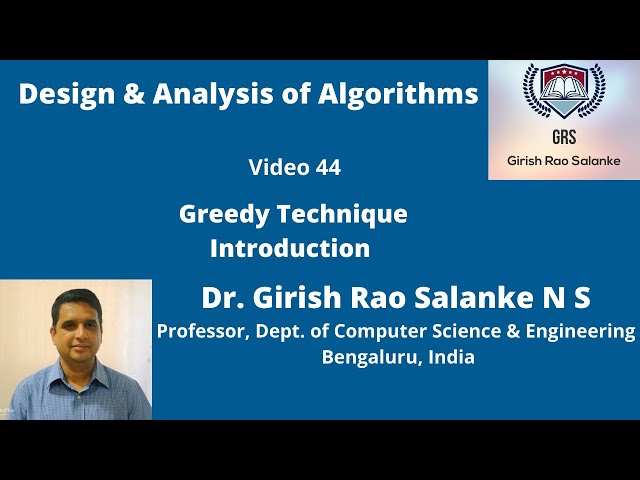 Design & Analysis of Algorithms

GRS
Girish Rao Salanke

Video 44

Greedy Technique
Introduction

Dr. Girish Rao Salanke N S
Professor, Dept. of Computer Science & Engineering
Bengaluru, India